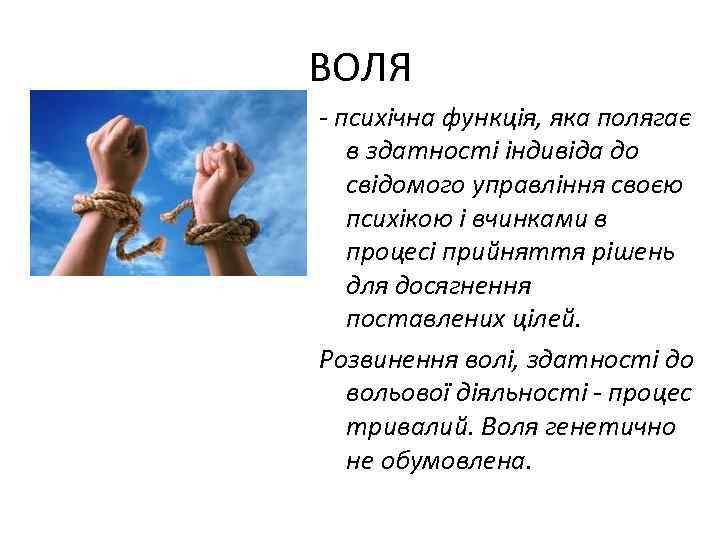 ВОЛЯ

- психічна функція, яка полягає в здатності індивіда до свідомого управління своєю психікою і вчинками в процесі прийняття рішень для досягнення поставлених цілей.

Розвинення волі, здатності до вольової діяльності - процес тривалий. Воля генетично не обумовлена.